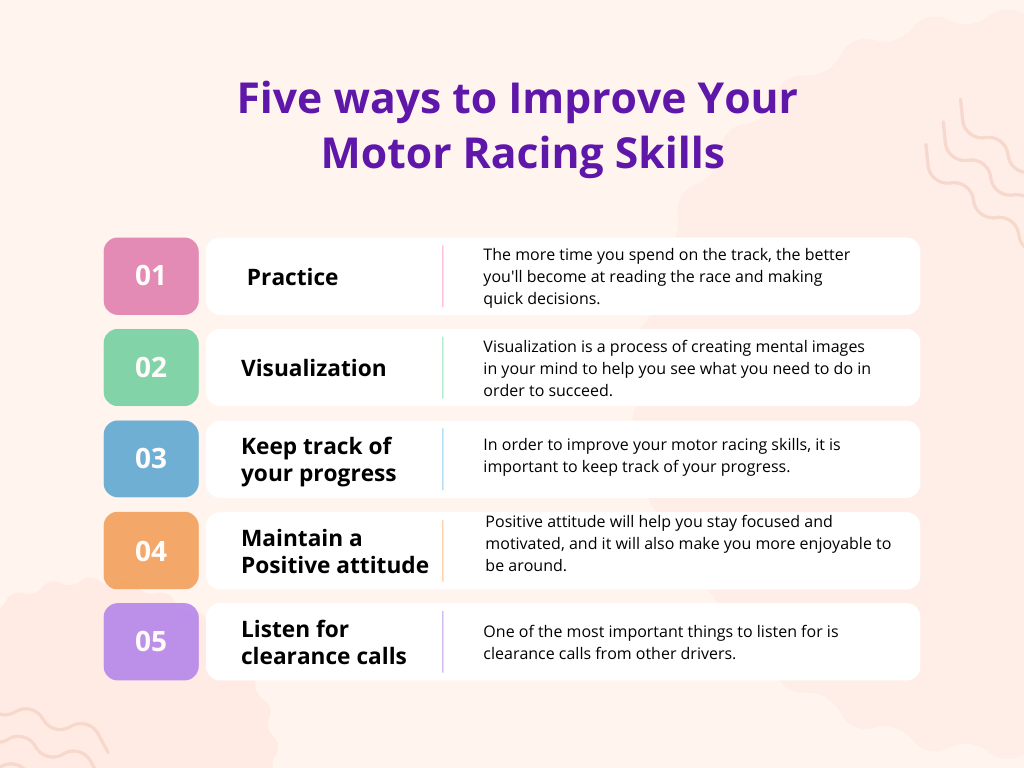 Five ways to Improve Your Motor Racing Skills

01

Practice

The more time you spend on the track, the better you'll become at reading the race and making quick decisions.

02

Visualization

Visualization is a process of creating mental images in your mind to help you see what you need to do in order to succeed.

03

Keep track of your progress

In order to improve your motor racing skills, it is important to keep track of your progress.

04

Maintain a Positive attitude

Positive attitude will help you stay focused and motivated, and it will also make you more enjoyable to be around.

05

Listen for clearance calls

One of the most important things to listen for is clearance calls from other drivers.